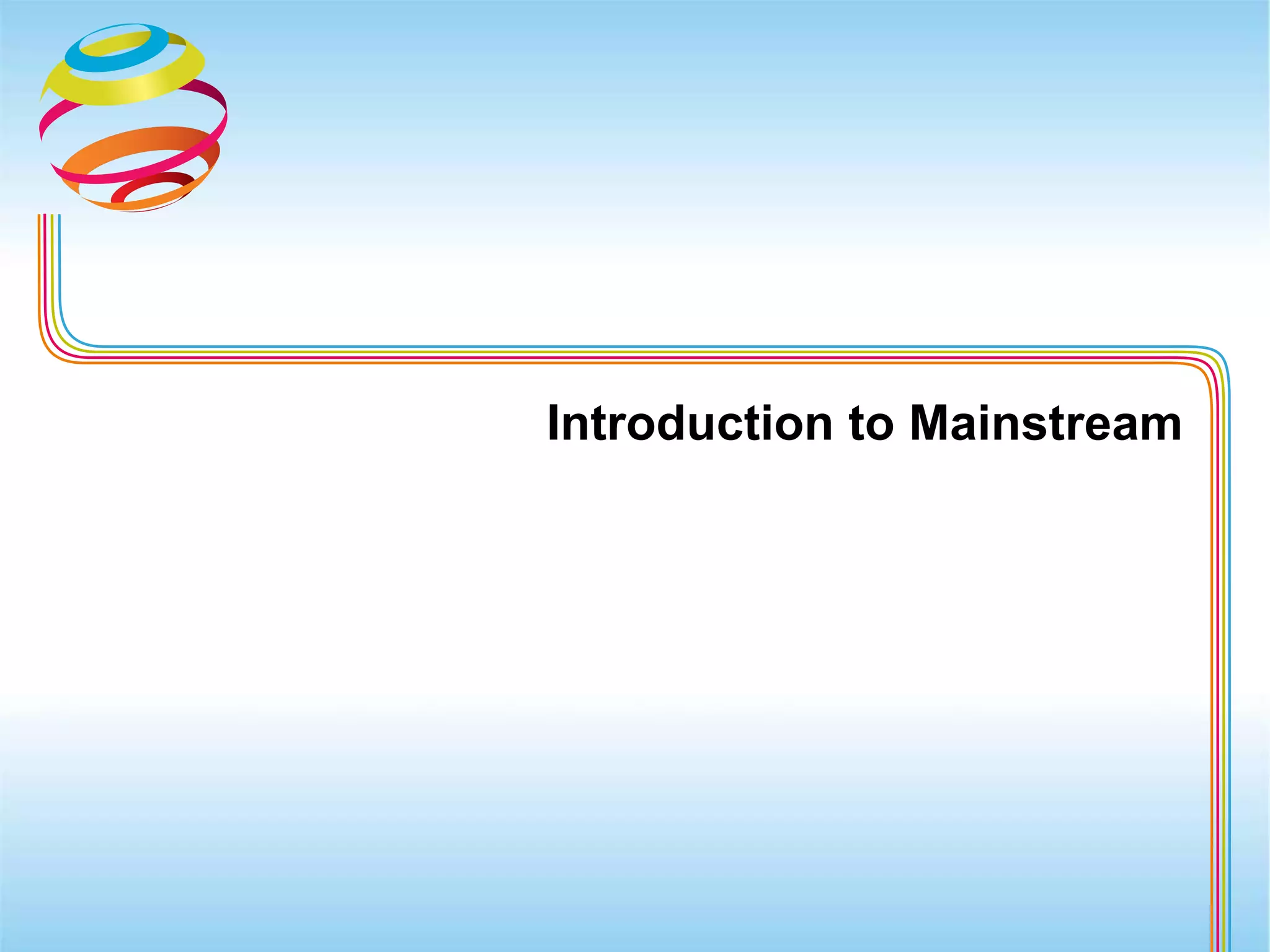 Introduction to Mainstream